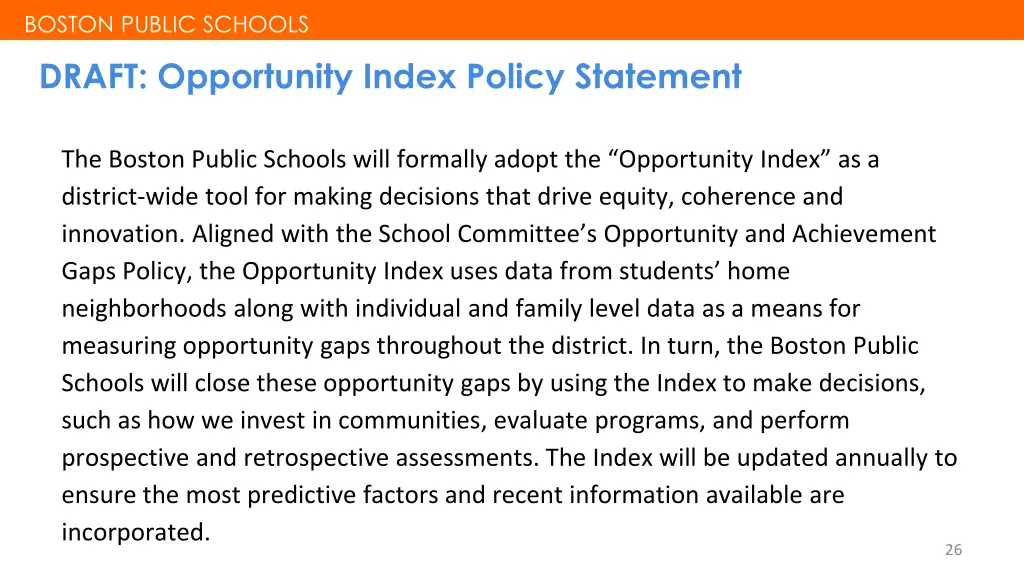 BOSTON PUBLIC SCHOOLS

DRAFT: Opportunity Index Policy Statement

The Boston Public Schools will formally adopt the “Opportunity Index” as a district-wide tool for making decisions that drive equity, coherence and innovation. Aligned with the School Committee’s Opportunity and Achievement Gaps Policy, the Opportunity Index uses data from students’ home neighborhoods along with individual and family level data as a means for measuring opportunity gaps throughout the district. In turn, the Boston Public Schools will close these opportunity gaps by using the Index to make decisions, such as how we invest in communities, evaluate programs, and perform prospective and retrospective assessments. The Index will be updated annually to ensure the most predictive factors and recent information available are incorporated.

26